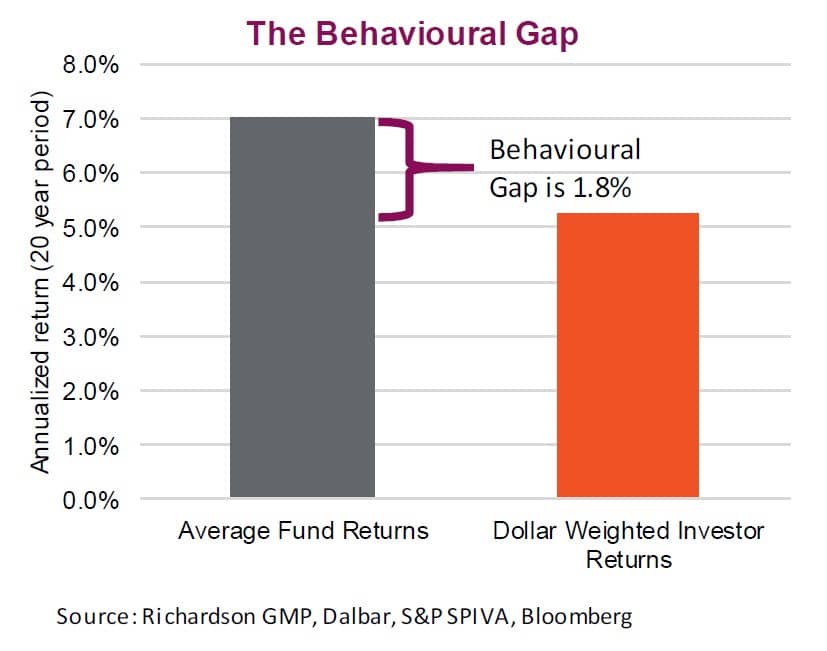 The Behavioural Gap

Annualized return (20 year period)

8.0%
7.0%
6.0%
5.0%
4.0%
3.0%
2.0%
1.0%
0.0%

Behavioural Gap is 1.8%

Average Fund Returns

Dollar Weighted Investor Returns

Source: Richardson GMP, Dalbar, S&P SPIVA, Bloomberg